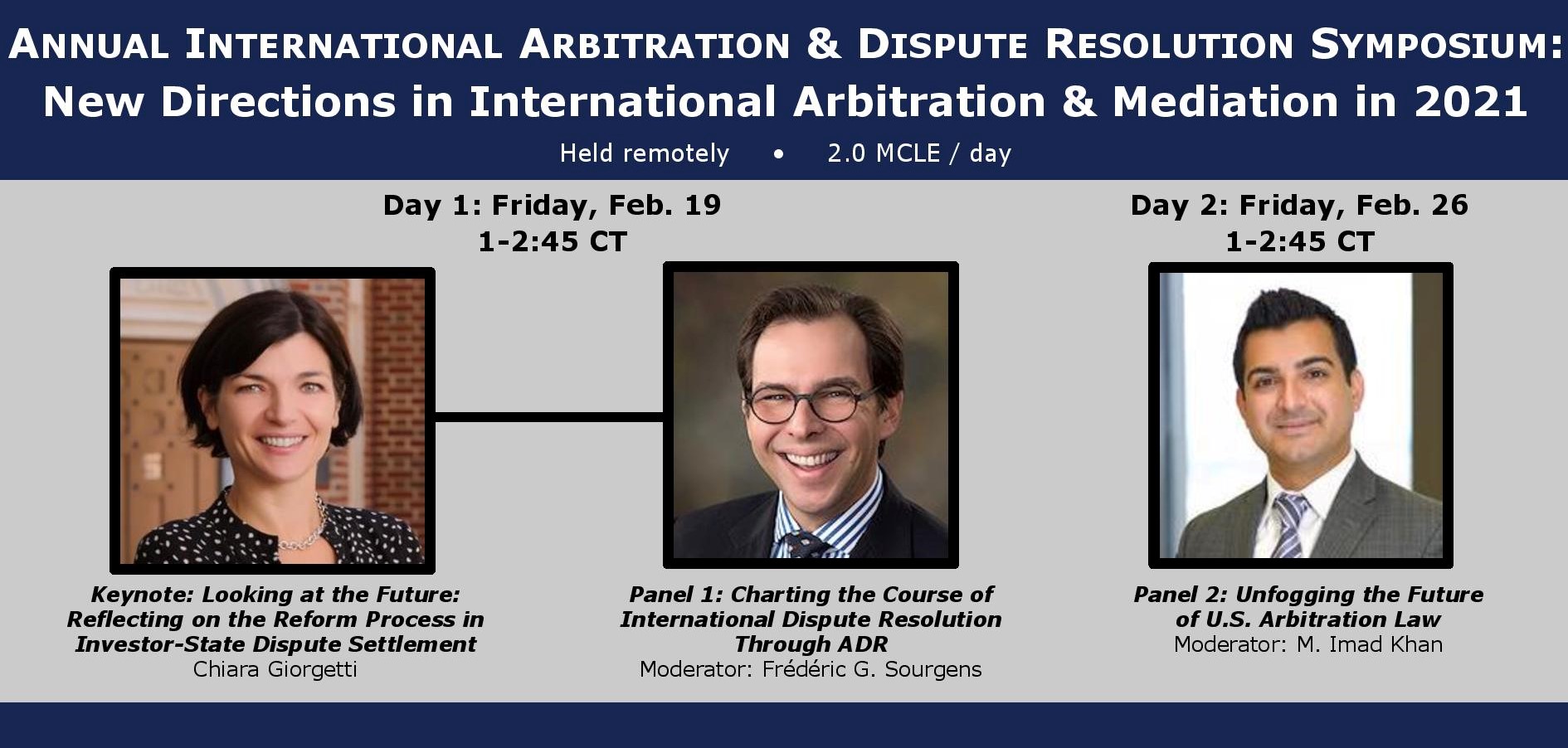 ANNUAL INTERNATIONAL ARBITRATION & DISPUTE RESOLUTION SYMPOSIUM:
New Directions in International Arbitration & Mediation in 2021

Held remotely • 2.0 MCLE / day

Day 1: Friday, Feb. 19
1-2:45 CT

Keynote: Looking at the Future: Reflecting on the Reform Process in Investor-State Dispute Settlement
Chiara Giorgetti

Panel 1: Charting the Course of International Dispute Resolution Through ADR
Moderator: Frédéric G. Sourgens

Day 2: Friday, Feb. 26
1-2:45 CT

Panel 2: Unfogging the Future of U.S. Arbitration Law
Moderator: M. Imad Khan